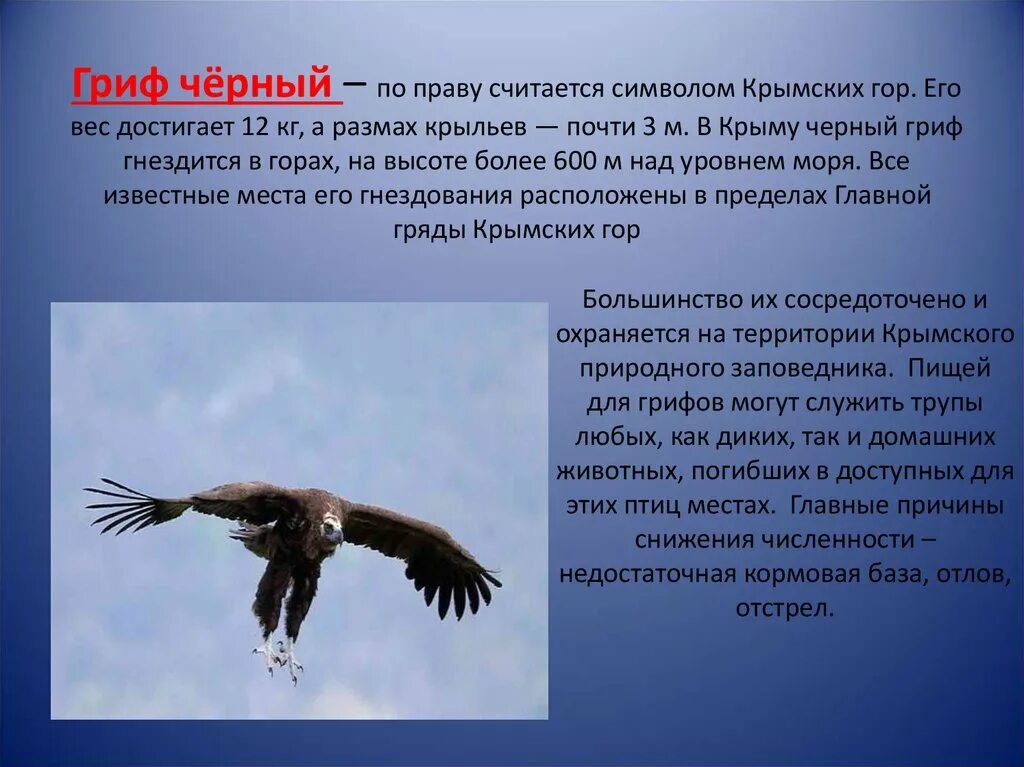 Гриф чёрный – по праву считается символом Крымских гор. Его вес достигает 12 кг, а размах крыльев — почти 3 м. В Крыму черный гриф гнездится в горах, на высоте более 600 м над уровнем моря. Все известные места его гнездования расположены в пределах Главной гряды Крымских гор

Большинство их сосредоточено и охраняется на территории Крымского природного заповедника. Пищей для грифов могут служить трупы любых, как диких, так и домашних животных, погибших в доступных для этих птиц местах. Главные причины снижения численности – недостаточная кормовая база, отлов, отстрел.